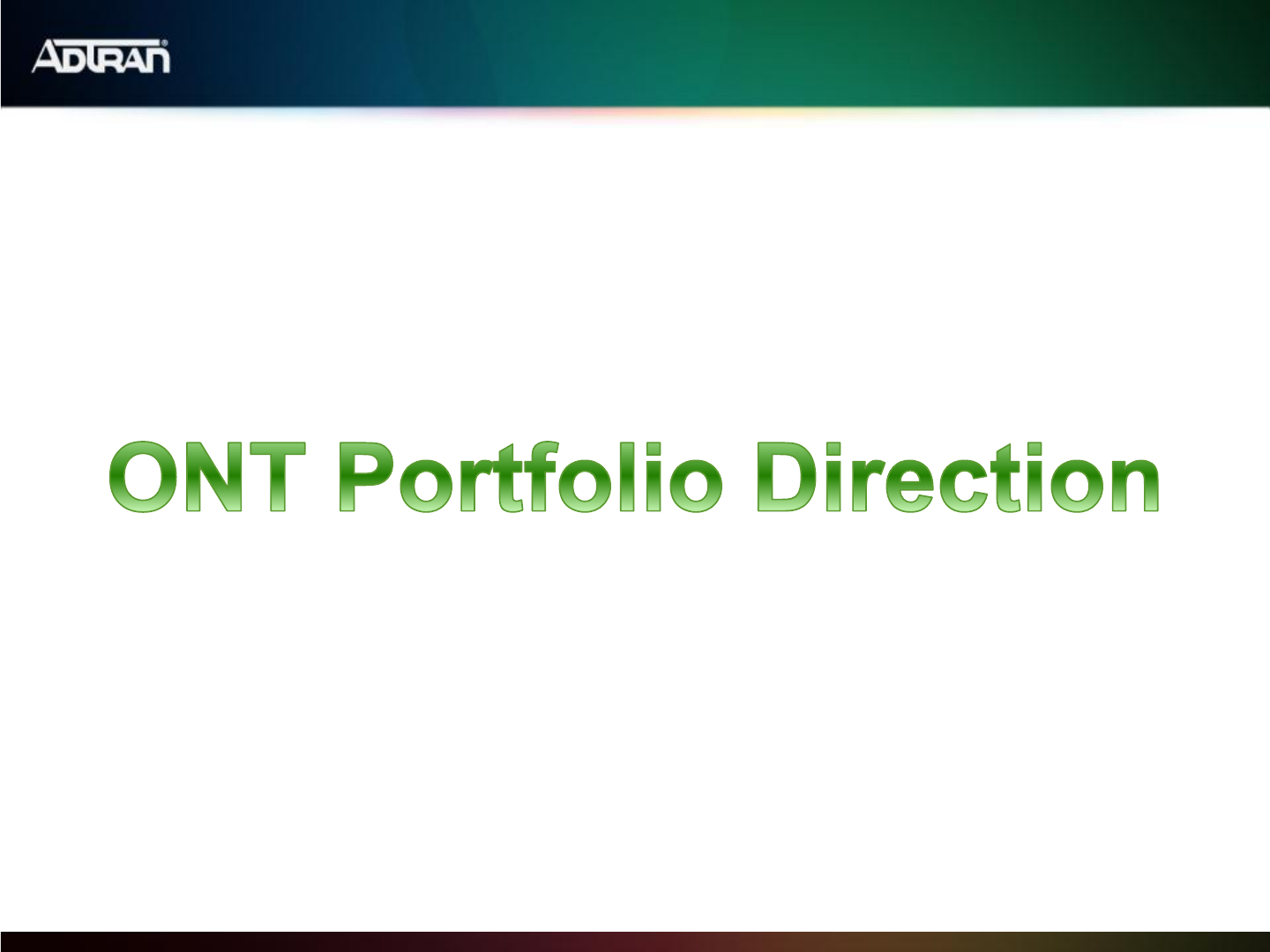 ADTRAN®

ONT Portfolio Direction